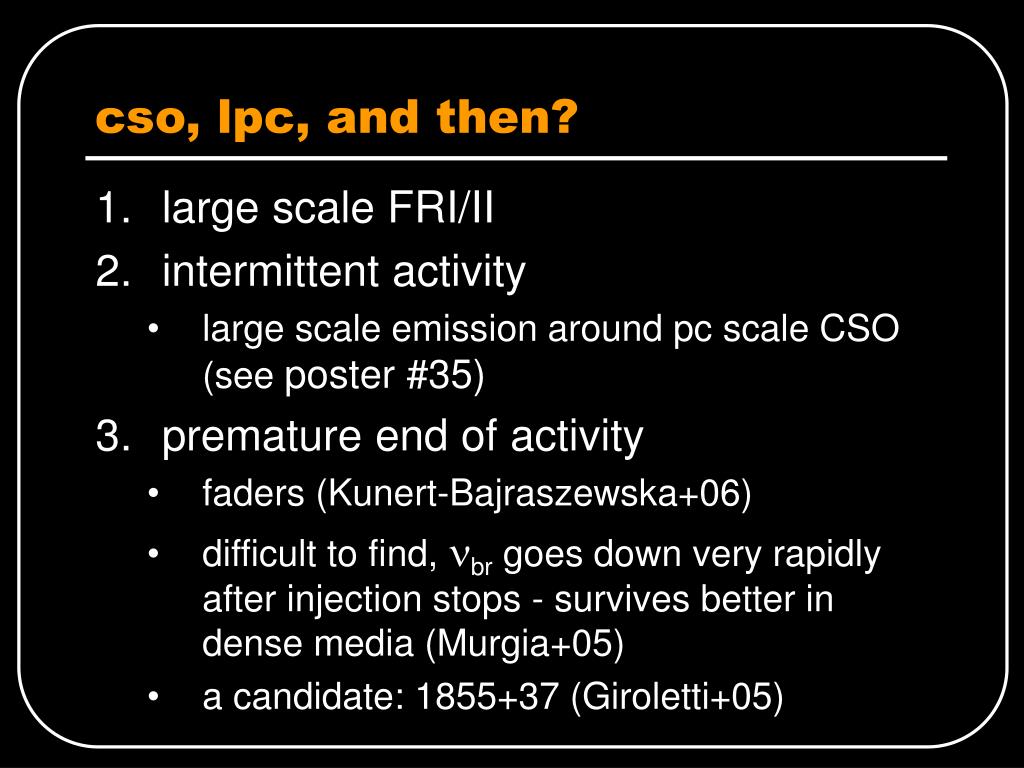 cso, lpc, and then?

1. large scale FRI/II
2. intermittent activity
• large scale emission around pc scale CSO (see poster #35)
3. premature end of activity
• faders (Kunert-Bajraszewska+06)
• difficult to find, $\nu_{br}$ goes down very rapidly after injection stops - survives better in dense media (Murgia+05)
• a candidate: 1855+37 (Giroletti+05)